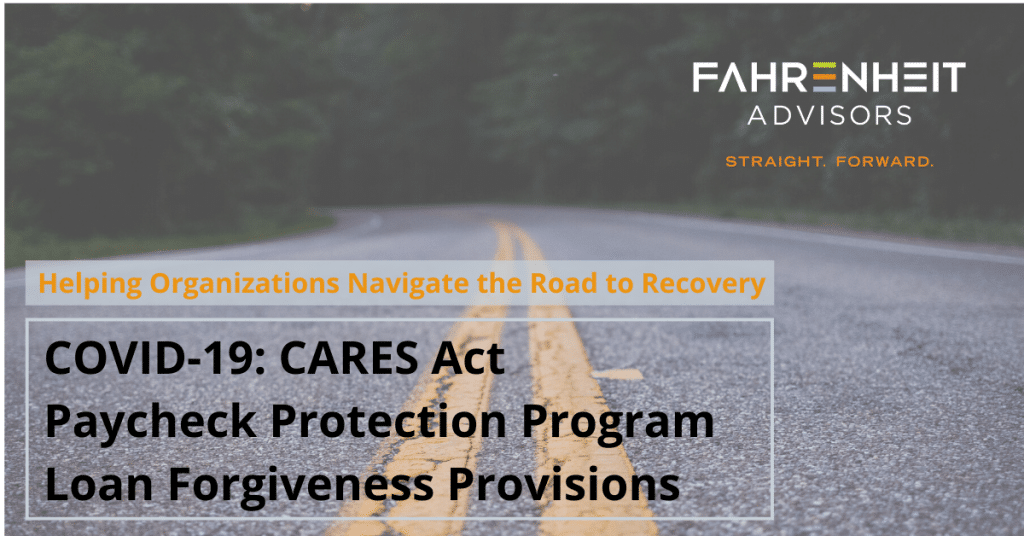 FAHRENHEIT
ADVISORS

STRAIGHT. FORWARD.

Helping Organizations Navigate the Road to Recovery

COVID-19: CARES Act
Paycheck Protection Program
Loan Forgiveness Provisions